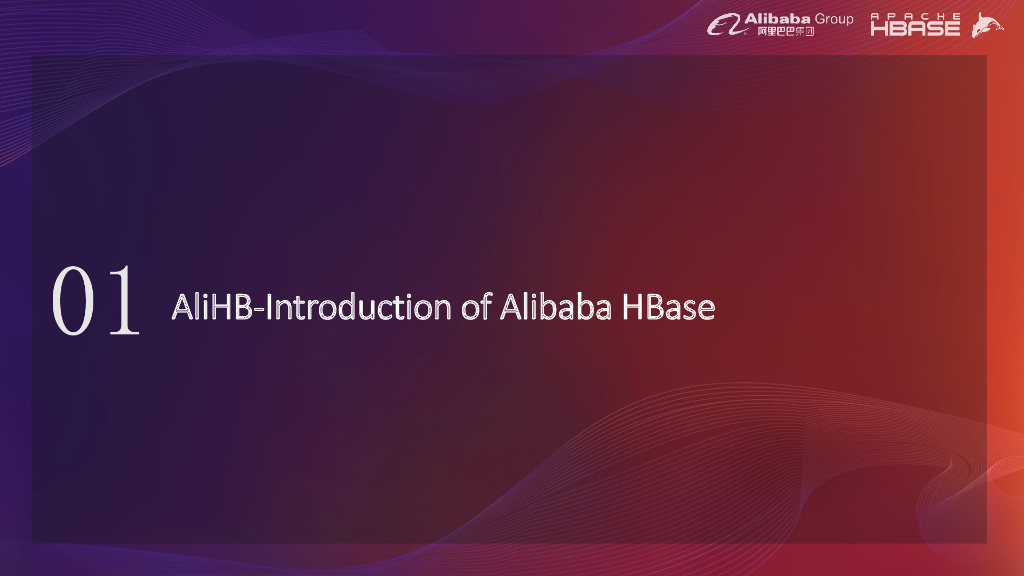 Alibaba Group 阿里巴巴集团

APACHE HBASE

01 AliHB-Introduction of Alibaba HBase